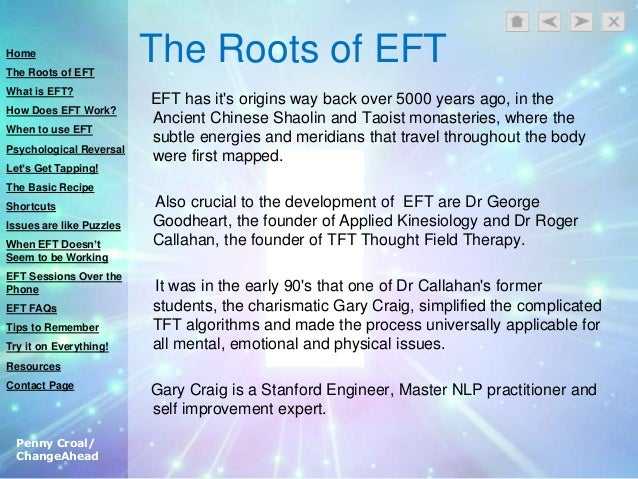 Home
The Roots of EFT
What is EFT?
How Does EFT Work?
When to use EFT
Psychological Reversal
Let's Get Tapping!
The Basic Recipe
Shortcuts
Issues are like Puzzles
When EFT Doesn't Seem to be Working
EFT Sessions Over the Phone
EFT FAQs
Tips to Remember
Try it on Everything!
Resources
Contact Page

Penny Croal/ ChangeAhead

The Roots of EFT

EFT has it's origins way back over 5000 years ago, in the Ancient Chinese Shaolin and Taoist monasteries, where the subtle energies and meridians that travel throughout the body were first mapped.

Also crucial to the development of EFT are Dr George Goodheart, the founder of Applied Kinesiology and Dr Roger Callahan, the founder of TFT Thought Field Therapy.

It was in the early 90's that one of Dr Callahan's former students, the charismatic Gary Craig, simplified the complicated TFT algorithms and made the process universally applicable for all mental, emotional and physical issues.

Gary Craig is a Stanford Engineer, Master NLP practitioner and self improvement expert.